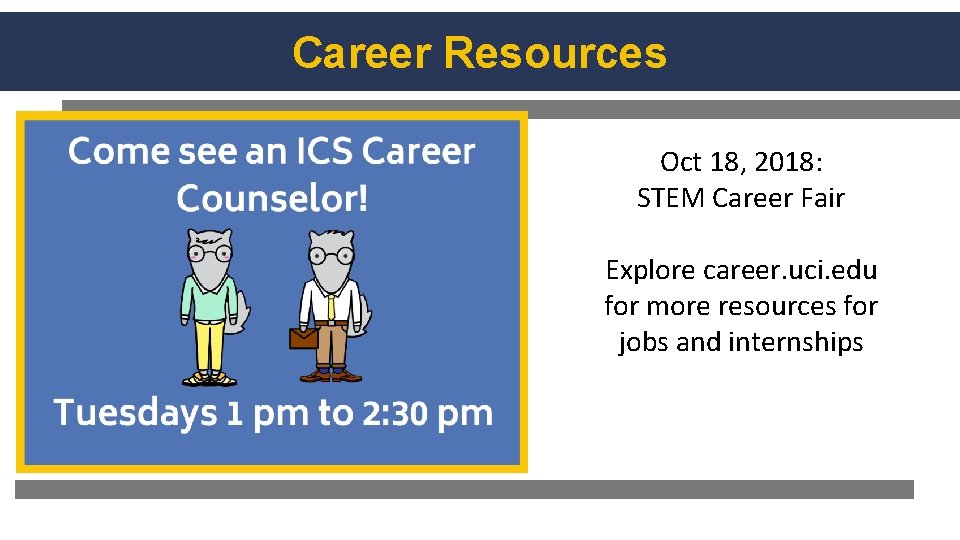 Career Resources

Come see an ICS Career Counselor!

Tuesdays 1 pm to 2:30 pm

Oct 18, 2018:
STEM Career Fair

Explore career.uci.edu for more resources for jobs and internships